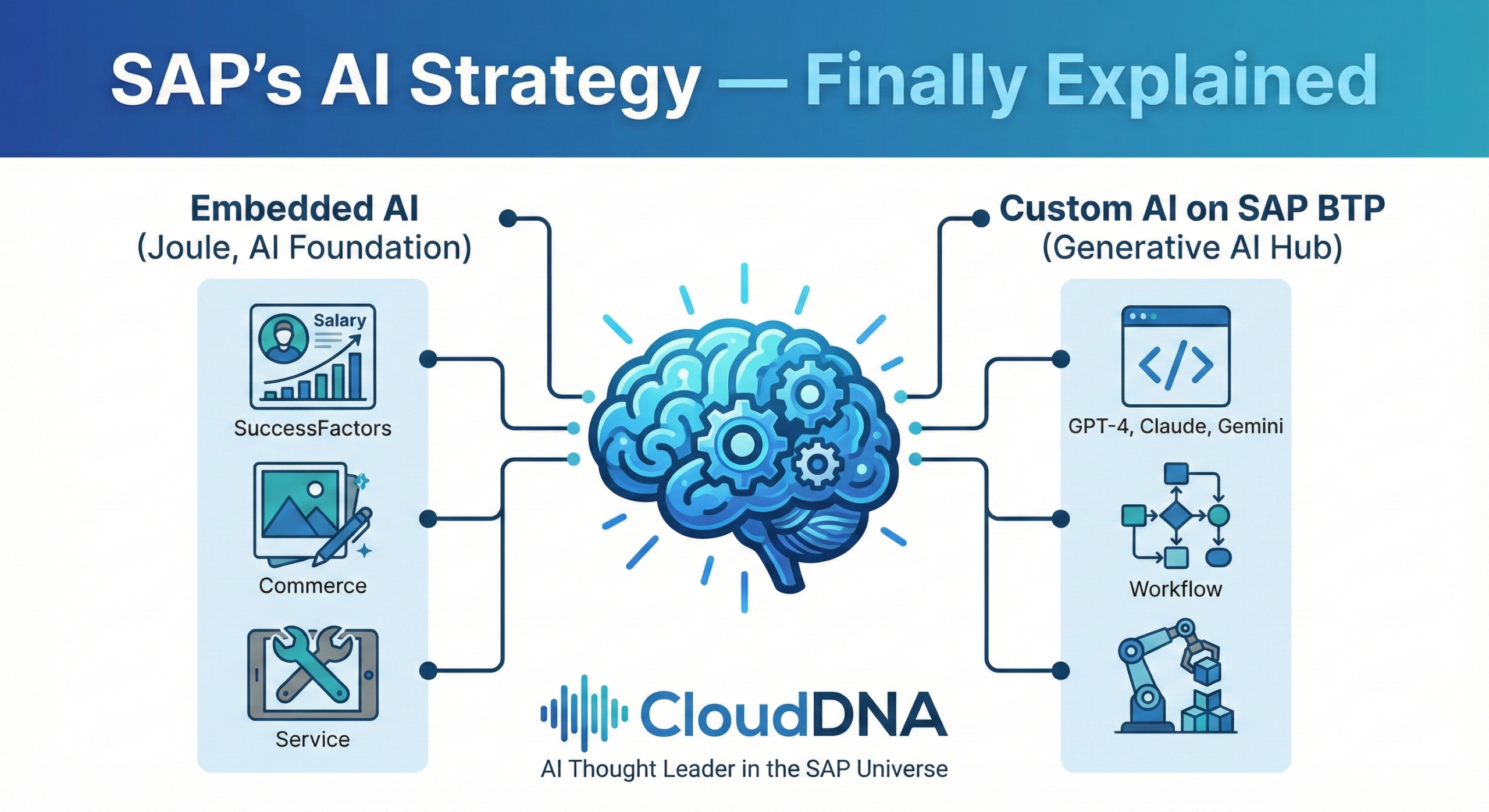 SAP's AI Strategy — Finally Explained

Embedded AI
(Joule, AI Foundation)

Salary

SuccessFactors

Commerce

Service

Custom AI on SAP BTP
(Generative AI Hub)

GPT-4, Claude, Gemini

Workflow

CloudDNA
AI Thought Leader in the SAP Universe